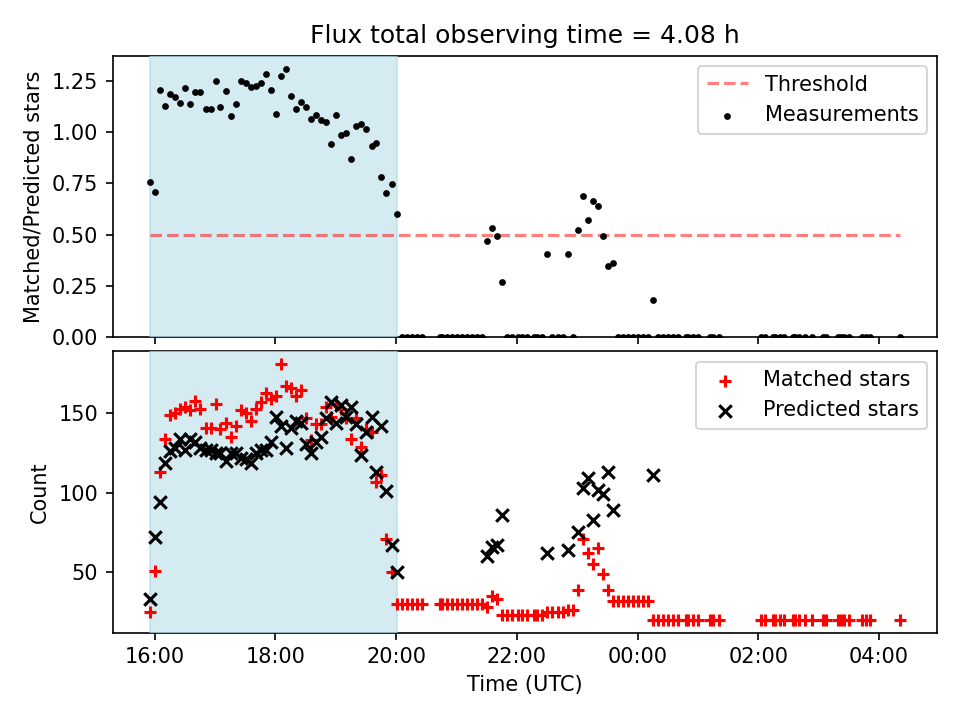 Flux total observing time = 4.08 h

Matched/Predicted stars

1.25
1.00
0.75
0.50
0.25
0.00

Threshold
Measurements

Count

150
100
50

Matched stars
Predicted stars

16:00
18:00
20:00
22:00
00:00
02:00
04:00

Time (UTC)